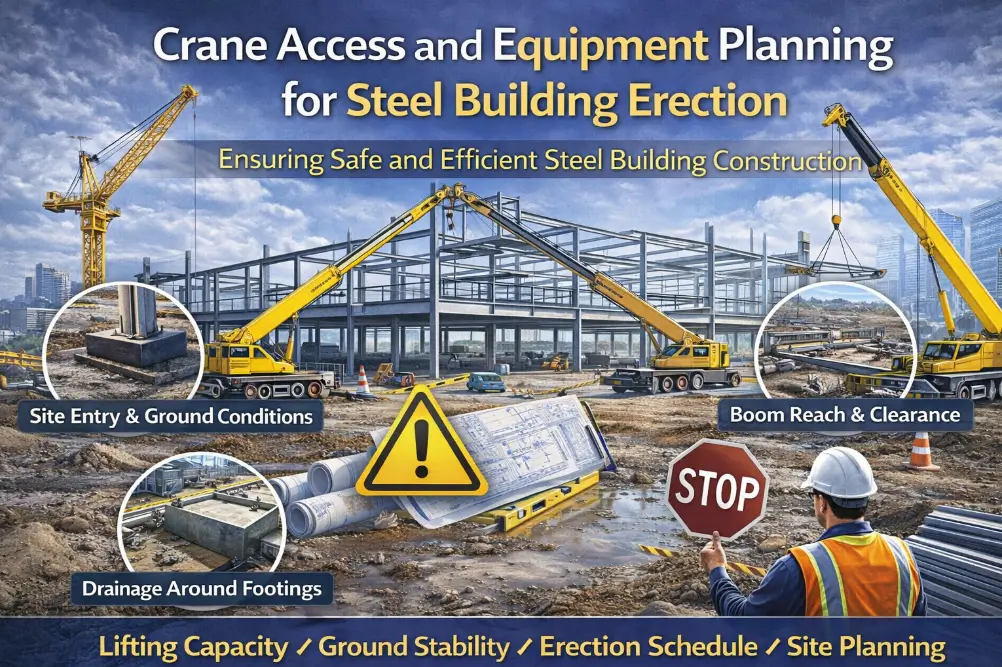 Crane Access and Equipment Planning for Steel Building Erection

Ensuring Safe and Efficient Steel Building Construction

Site Entry & Ground Conditions

Boom Reach & Clearance

STOP

Drainage Around Footings

Lifting Capacity ✓ Ground Stability ✓ Erection Schedule ✓ Site Planning